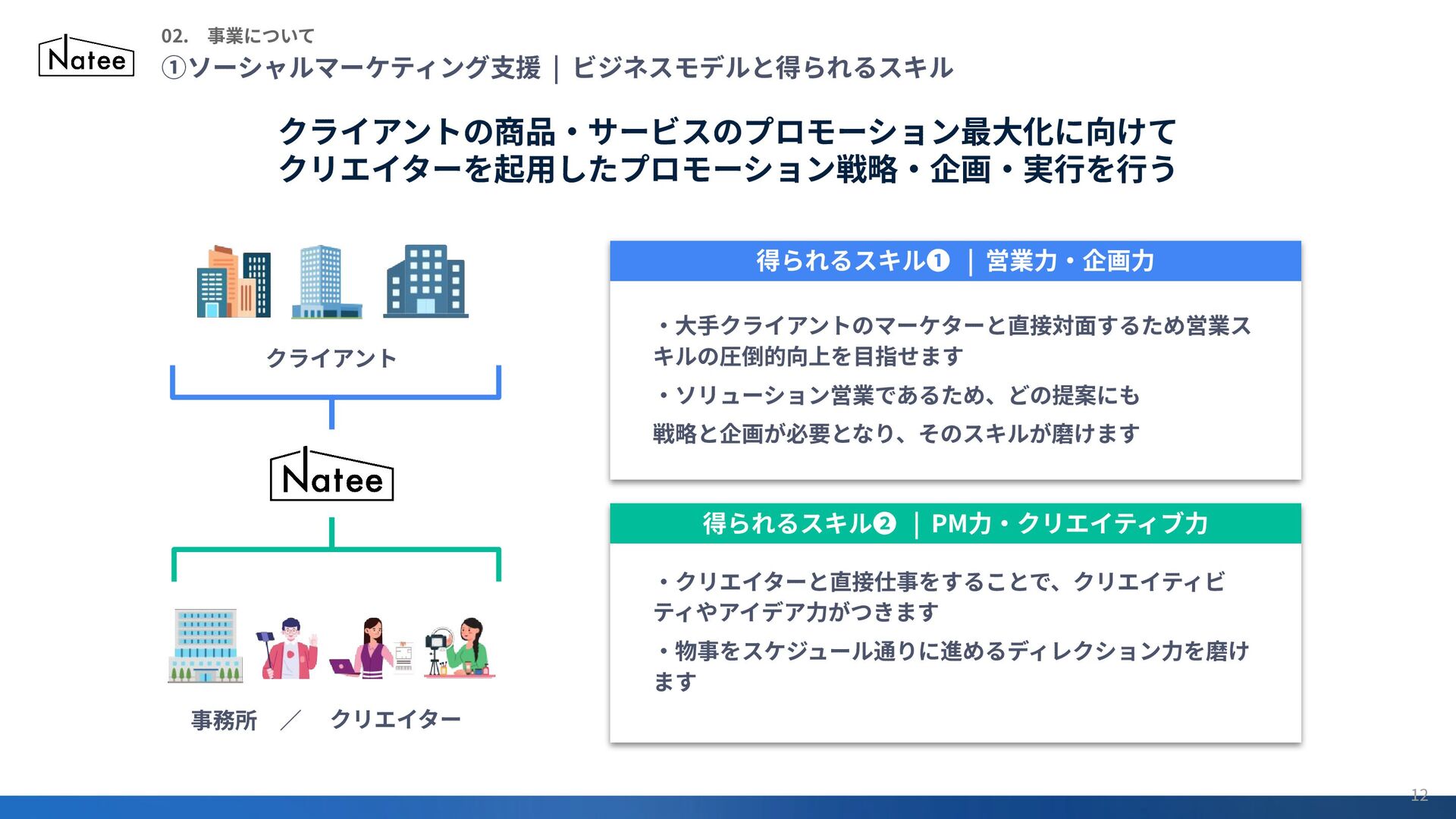 Natee

02. 事業について

①ソーシャルマーケティング支援｜ビジネスモデルと得られるスキル

クライアントの商品・サービスのプロモーション最大化に向けて
クリエイターを起用したプロモーション戦略・企画・実行を行う

クライアント

Natee

事務所 ／ クリエイター

得られるスキル❶ ｜営業力・企画力

・大手クライアントのマーケターと直接対面するため営業スキルの圧倒的向上を目指せます

・ソリューション営業であるため、どの提案にも

戦略と企画が必要となり、そのスキルが磨けます

得られるスキル❷ ｜PM力・クリエイティブ力

・クリエイターと直接仕事をすることで、クリエイティビティやアイデア力がつきます

・物事をスケジュール通りに進めるディレクション力を磨けます

12